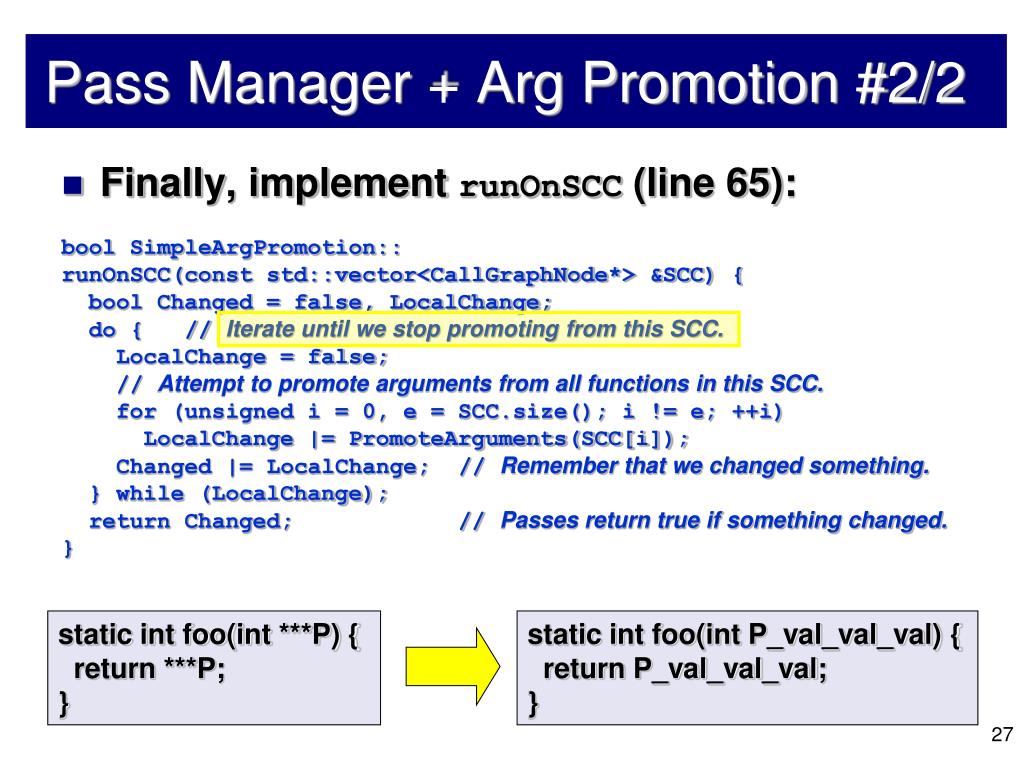 Pass Manager + Arg Promotion #2/2

Finally, implement runOnSCC (line 65):

bool SimpleArgPromotion::
runOnSCC(const std::vector<CallGraphNode*> &SCC) {
  bool Changed = false, LocalChange;
  do {    // Iterate until we stop promoting from this SCC.
    LocalChange = false;
    // Attempt to promote arguments from all functions in this SCC.
    for (unsigned i = 0, e = SCC.size(); i != e; ++i)
      LocalChange |= PromoteArguments(SCC[i]);
    Changed |= LocalChange;   // Remember that we changed something.
  } while (LocalChange);
  return Changed;             // Passes return true if something changed.
}

static int foo(int ***P) {
  return ***P;
}

static int foo(int P_val_val_val) {
  return P_val_val_val;
}

27